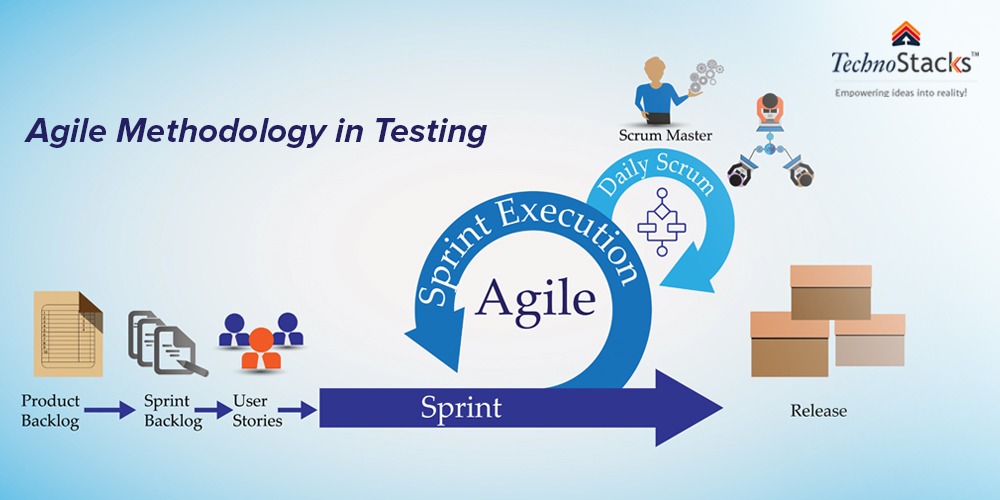 TechnoStacks™
Empowering ideas into reality!

Agile Methodology in Testing

Scrum Master

Daily Scrum

Sprint Execution

Agile

Product Backlog

Sprint Backlog

User Stories

Sprint

Release